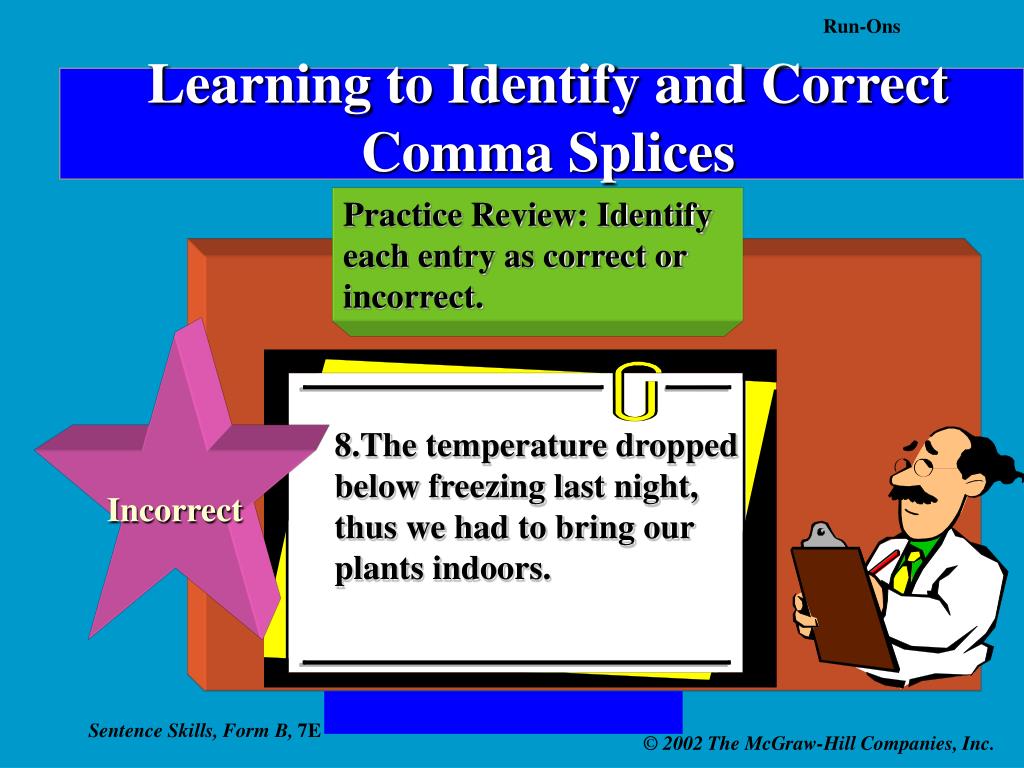 Run-Ons

Learning to Identify and Correct Comma Splices

Practice Review: Identify each entry as correct or incorrect.

Incorrect

8.The temperature dropped below freezing last night, thus we had to bring our plants indoors.

Sentence Skills, Form B, 7E

© 2002 The McGraw-Hill Companies, Inc.